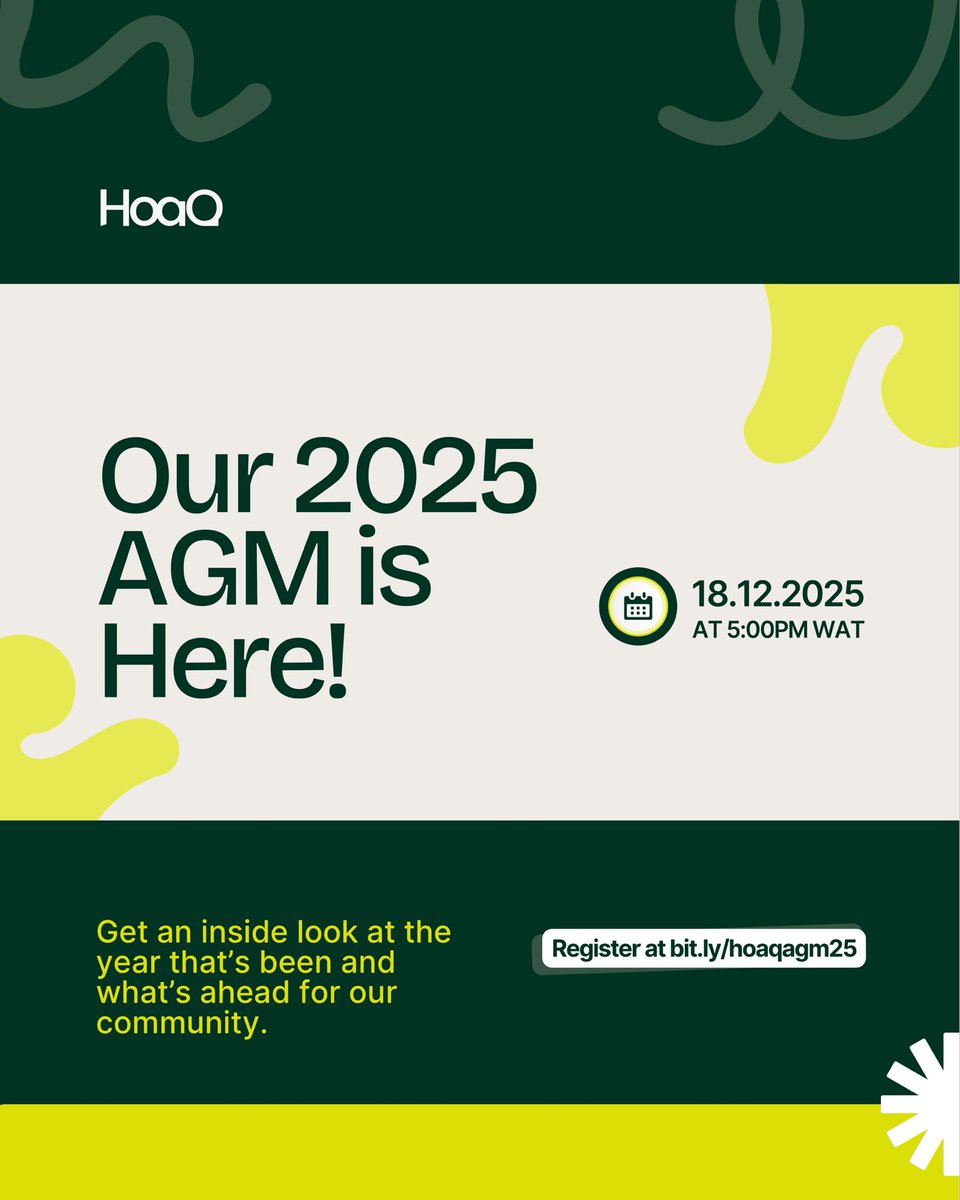 HoaQ

Our 2025 AGM is Here!

18.12.2025
AT 5:00PM WAT

Get an inside look at the year that's been and what's ahead for our community.

Register at bit.ly/hoaqagm25